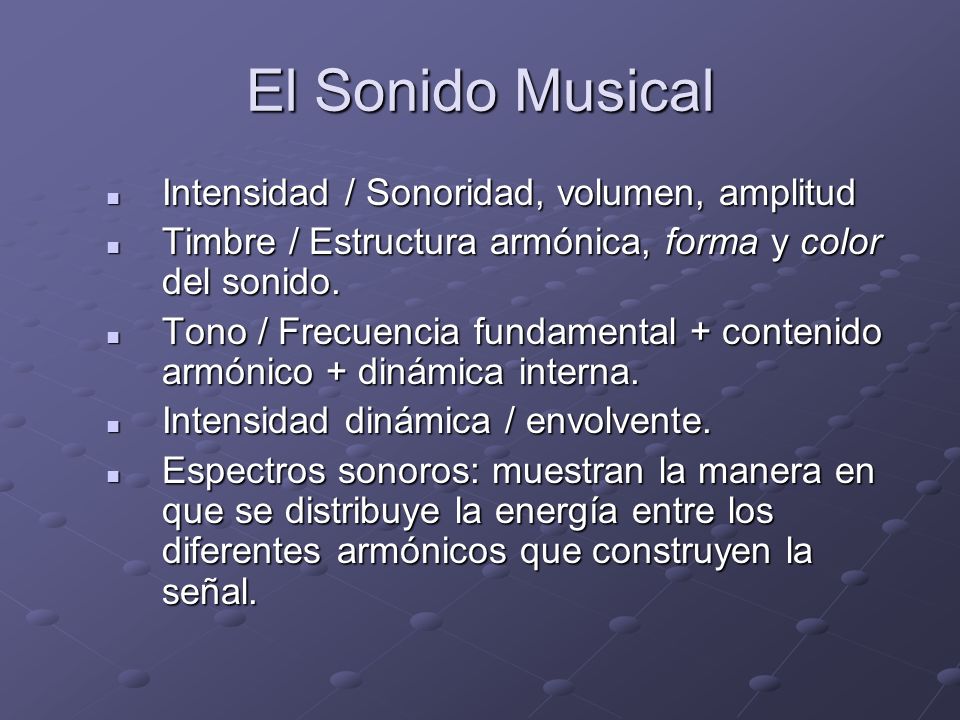 El Sonido Musical

- Intensidad / Sonoridad, volumen, amplitud
- Timbre / Estructura armónica, forma y color del sonido.
- Tono / Frecuencia fundamental + contenido armónico + dinámica interna.
- Intensidad dinámica / envolvente.
- Espectros sonoros: muestran la manera en que se distribuye la energía entre los diferentes armónicos que construyen la señal.